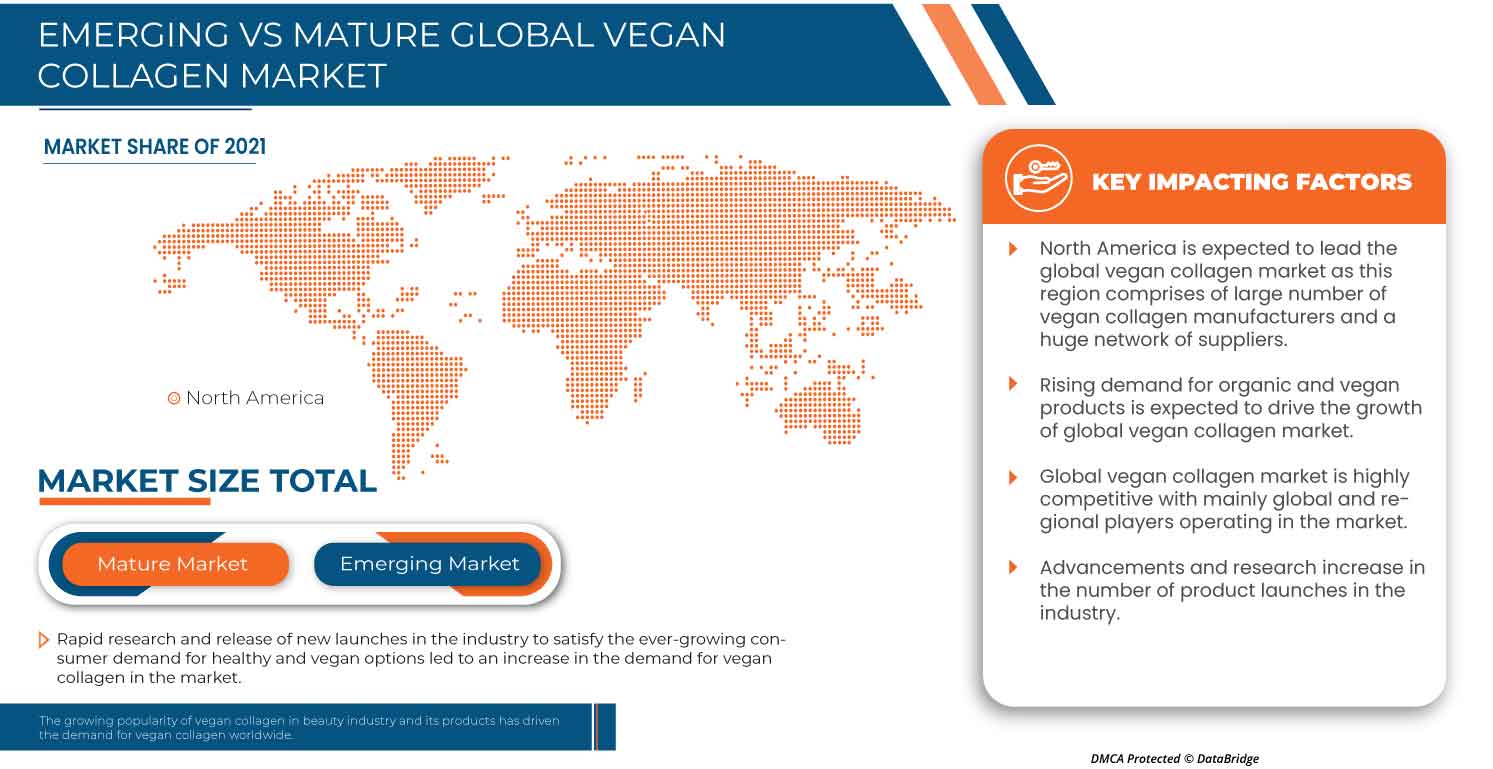 EMERGING VS MATURE GLOBAL VEGAN COLLAGEN MARKET

MARKET SHARE OF 2021

North America

MARKET SIZE TOTAL

Mature Market

Emerging Market

Rapid research and release of new launches in the industry to satisfy the ever-growing consumer demand for healthy and vegan options led to an increase in the demand for vegan collagen in the market.

The growing popularity of vegan collagen in beauty industry and its products has driven the demand for vegan collagen worldwide.

KEY IMPACTING FACTORS

North America is expected to lead the global vegan collagen market as this region comprises of large number of vegan collagen manufacturers and a huge network of suppliers.

Rising demand for organic and vegan products is expected to drive the growth of global vegan collagen market.

Global vegan collagen market is highly competitive with mainly global and regional players operating in the market.

Advancements and research increase in the number of product launches in the industry.

DMCA Protected © DataBridge